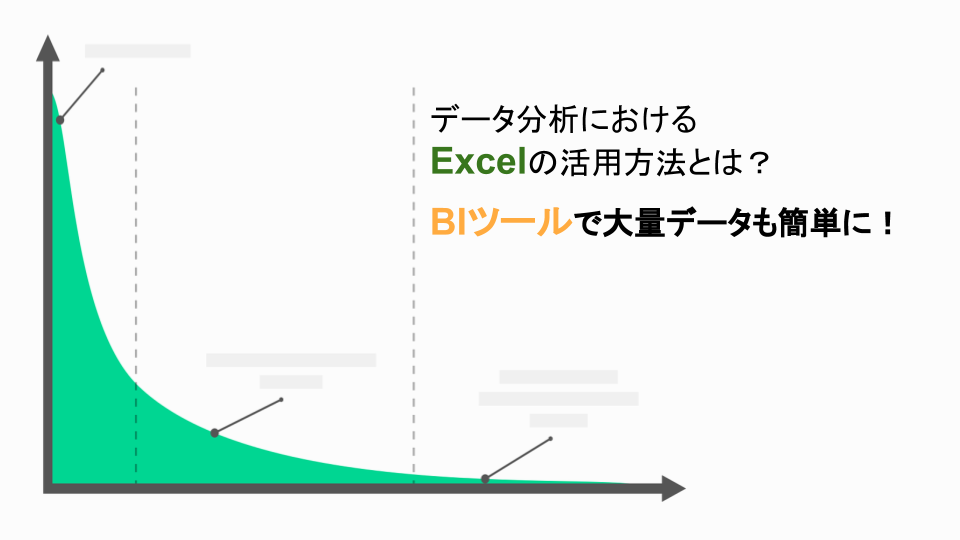 データ分析における
Excelの活用方法とは？

BIツールで大量データも簡単に！